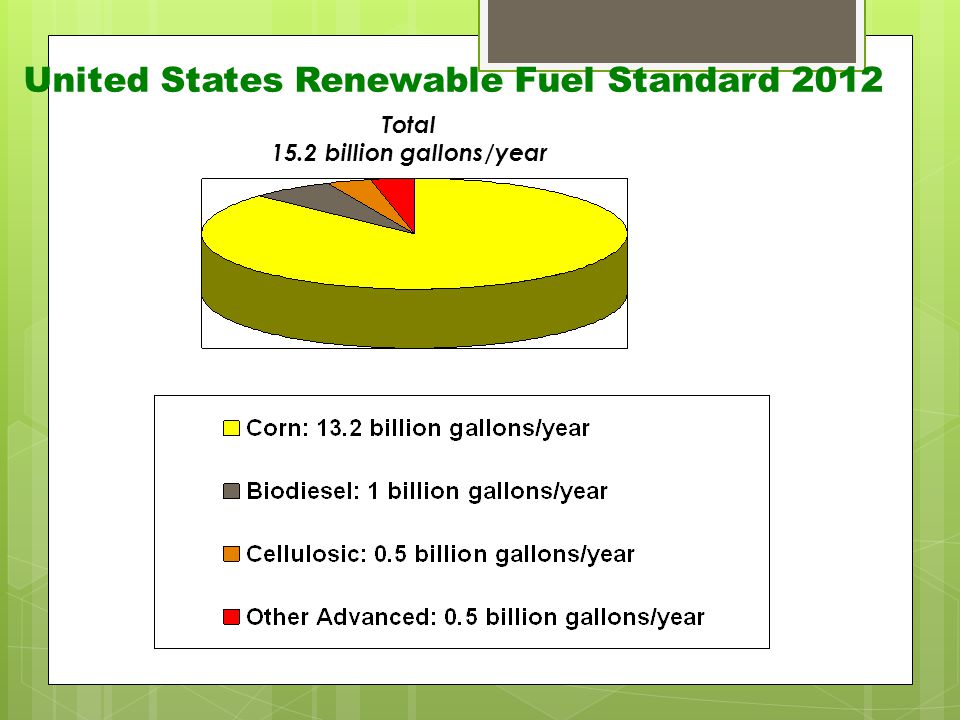 United States Renewable Fuel Standard 2012

Total
15.2 billion gallons/year

Corn: 13.2 billion gallons/year

Biodiesel: 1 billion gallons/year

Cellulosic: 0.5 billion gallons/year

Other Advanced: 0.5 billion gallons/year